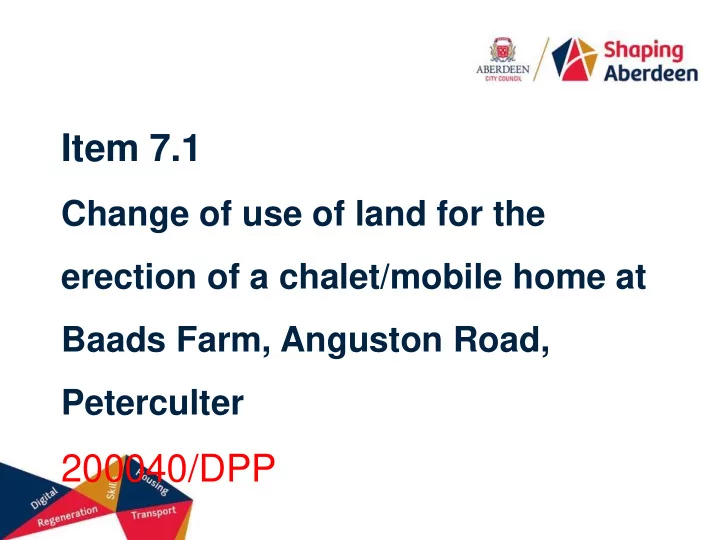 ABERDEEN
CITY COUNCIL
Shaping
Aberdeen

Item 7.1

Change of use of land for the erection of a chalet/mobile home at Baads Farm, Anguston Road, Peterculter

200040/DPP

Digital
Regeneration
Skills
Housing
Transport